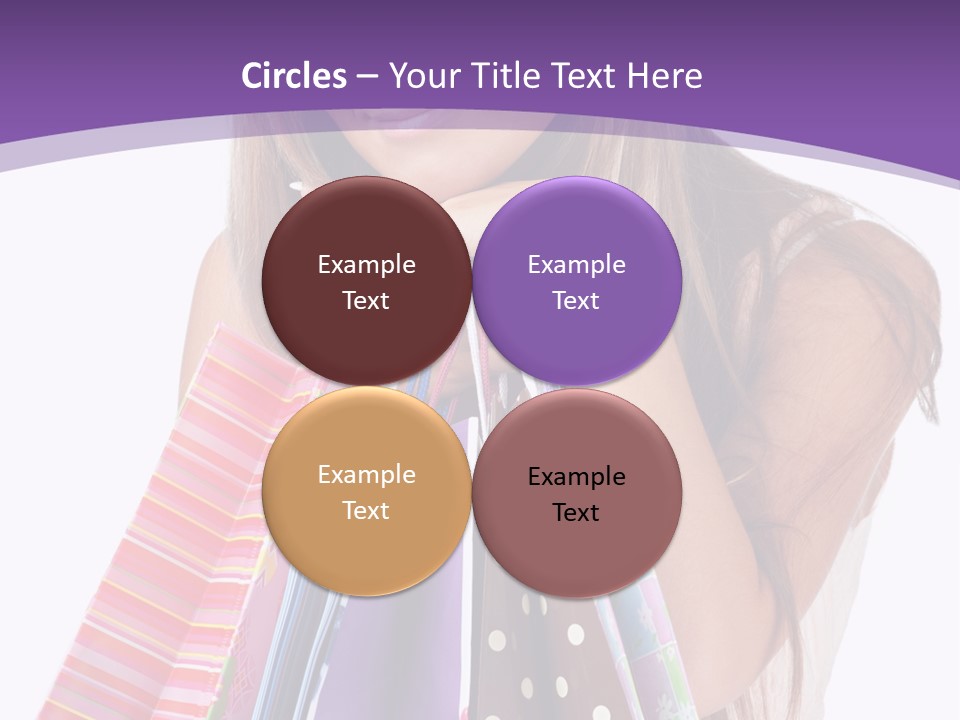 Circles – Your Title Text Here

Example Text

Example Text

Example Text

Example Text